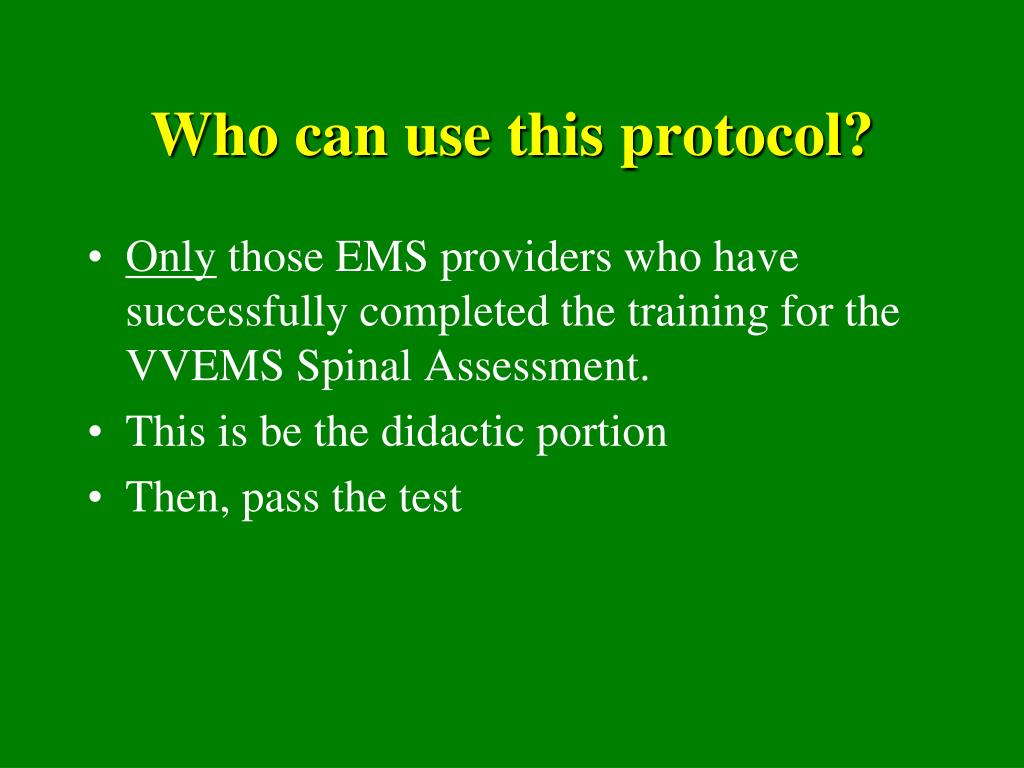 Who can use this protocol?

• Only those EMS providers who have successfully completed the training for the VVEMS Spinal Assessment.
• This is be the didactic portion
• Then, pass the test